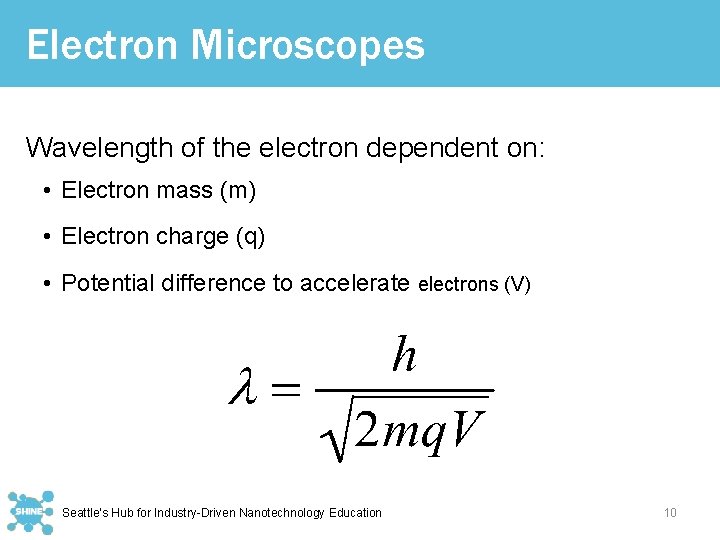 Electron Microscopes

Wavelength of the electron dependent on:

• Electron mass (m)
• Electron charge (q)
• Potential difference to accelerate electrons (V)

$\lambda = \frac{h}{\sqrt{2mqV}}$

SHINE

Seattle's Hub for Industry-Driven Nanotechnology Education

10